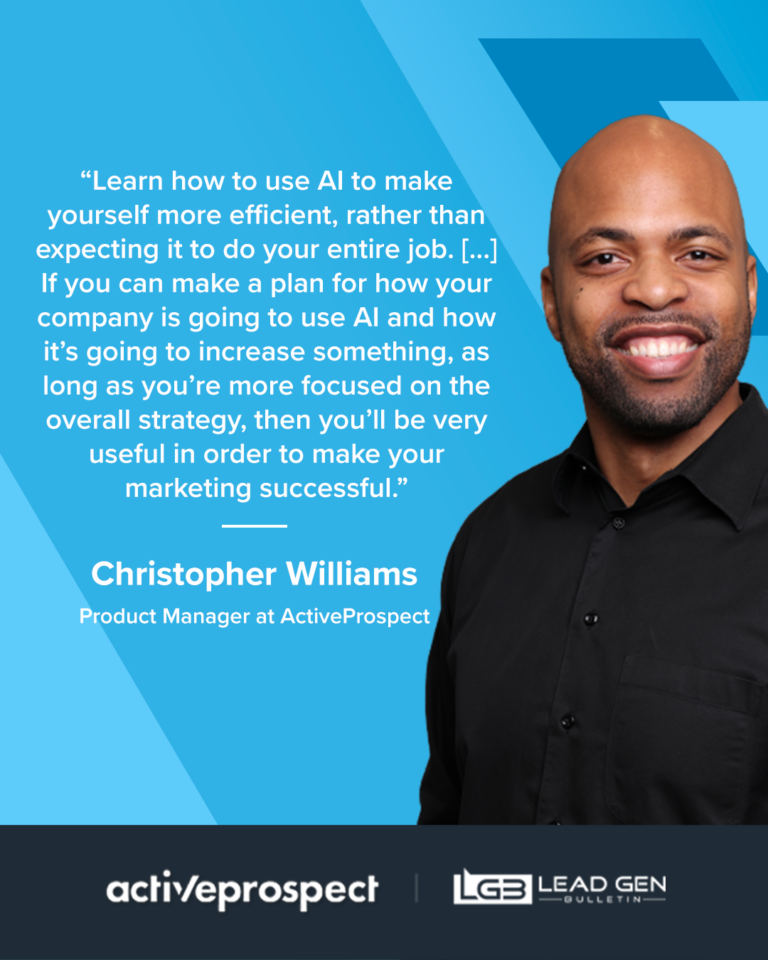 “Learn how to use AI to make yourself more efficient, rather than expecting it to do your entire job. [...] If you can make a plan for how your company is going to use AI and how it’s going to increase something, as long as you’re more focused on the overall strategy, then you’ll be very useful in order to make your marketing successful.”

Christopher Williams

Product Manager at ActiveProspect

activeprospect

LGB LEAD GEN BULLETIN